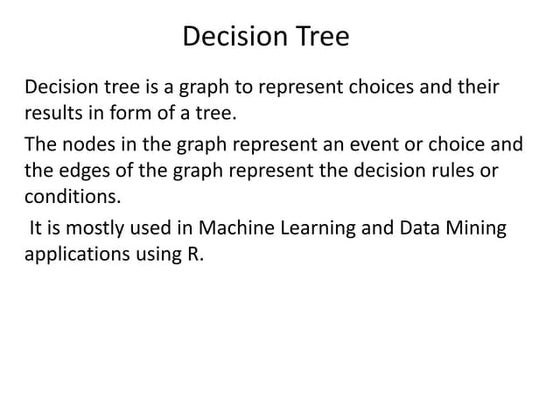 Decision Tree

Decision tree is a graph to represent choices and their results in form of a tree.

The nodes in the graph represent an event or choice and the edges of the graph represent the decision rules or conditions.

It is mostly used in Machine Learning and Data Mining applications using R.